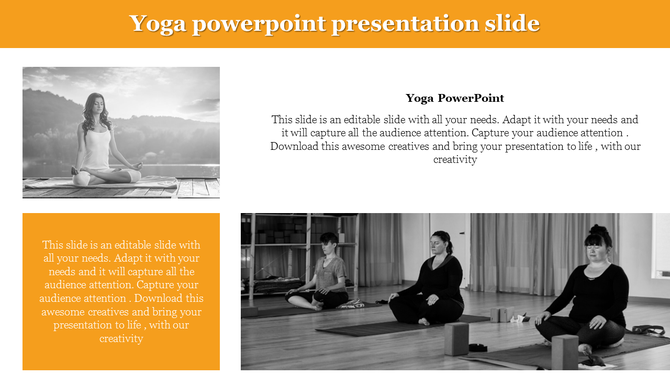 Yoga powerpoint presentation slide

Yoga PowerPoint

This slide is an editable slide with all your needs. Adapt it with your needs and it will capture all the audience attention. Capture your audience attention . Download this awesome creatives and bring your presentation to life , with our creativity

This slide is an editable slide with all your needs. Adapt it with your needs and it will capture all the audience attention. Capture your audience attention . Download this awesome creatives and bring your presentation to life , with our creativity